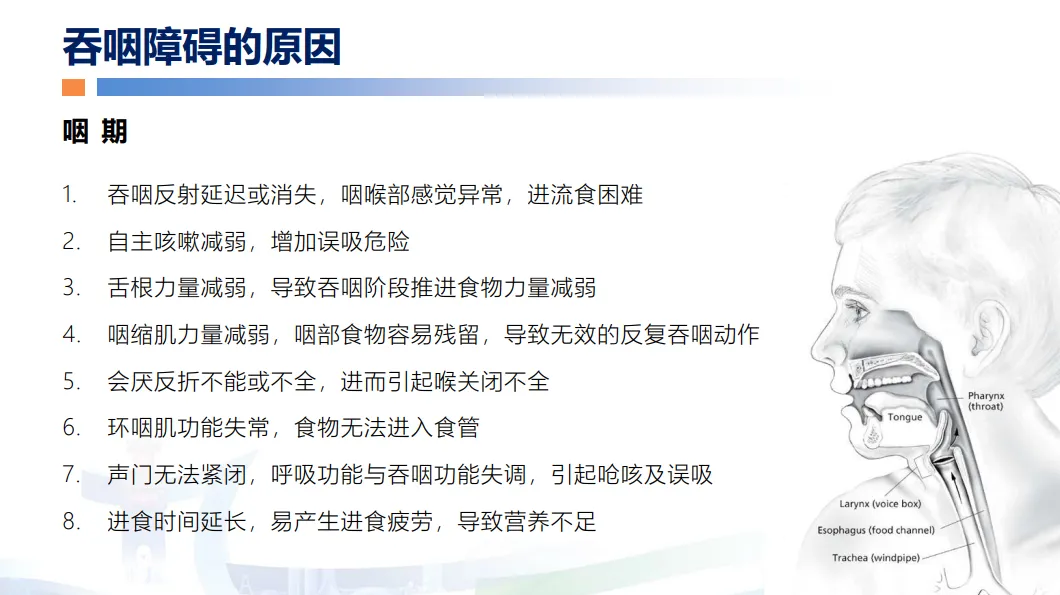 吞咽障碍的原因

咽 期

1. 吞咽反射延迟或消失，咽喉部感觉异常，进流食困难
2. 自主咳嗽减弱，增加误吸危险
3. 舌根力量减弱，导致吞咽阶段推进食物力量减弱
4. 咽缩肌力量减弱，咽部食物容易残留，导致无效的反复吞咽动作
5. 会厌反折不能或不全，进而引起喉关闭不全
6. 环咽肌功能失常，食物无法进入食管
7. 声门无法紧闭，呼吸功能与吞咽功能失调，引起呛咳及误吸
8. 进食时间延长，易产生进食疲劳，导致营养不足

Pharynx (throat)
Tongue
Larynx (voice box)
Esophagus (food channel)
Trachea (windpipe)